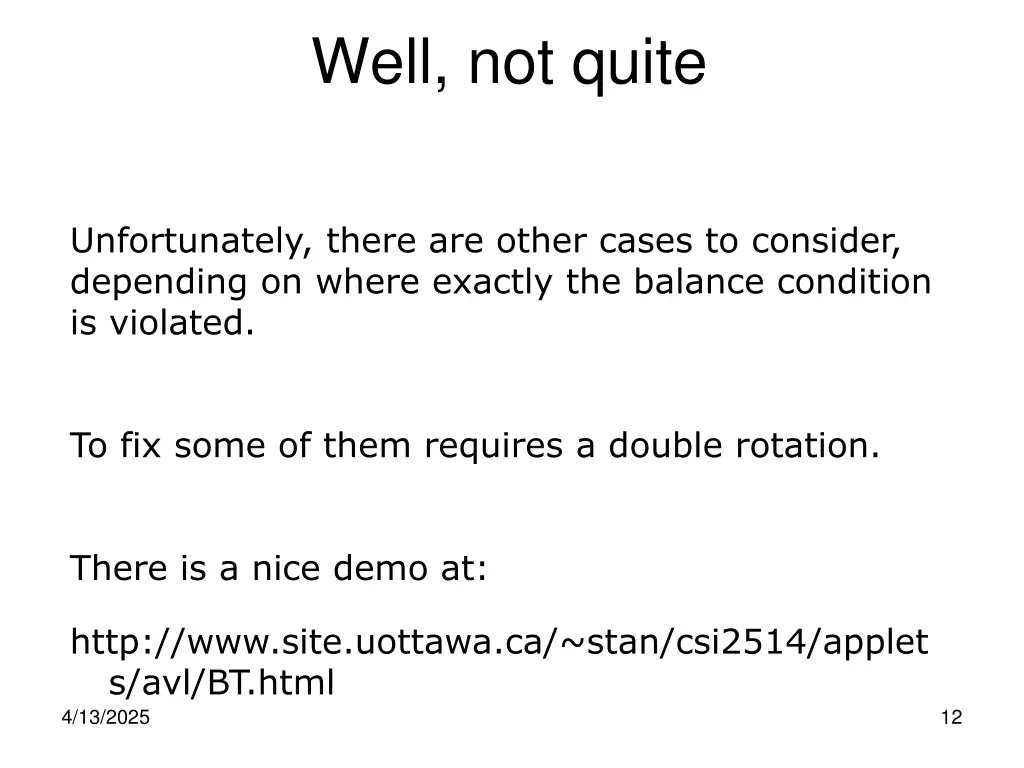 Well, not quite

Unfortunately, there are other cases to consider, depending on where exactly the balance condition is violated.

To fix some of them requires a double rotation.

There is a nice demo at:

http://www.site.uottawa.ca/~stan/csi2514/applets/avl/BT.html

4/13/2025

12